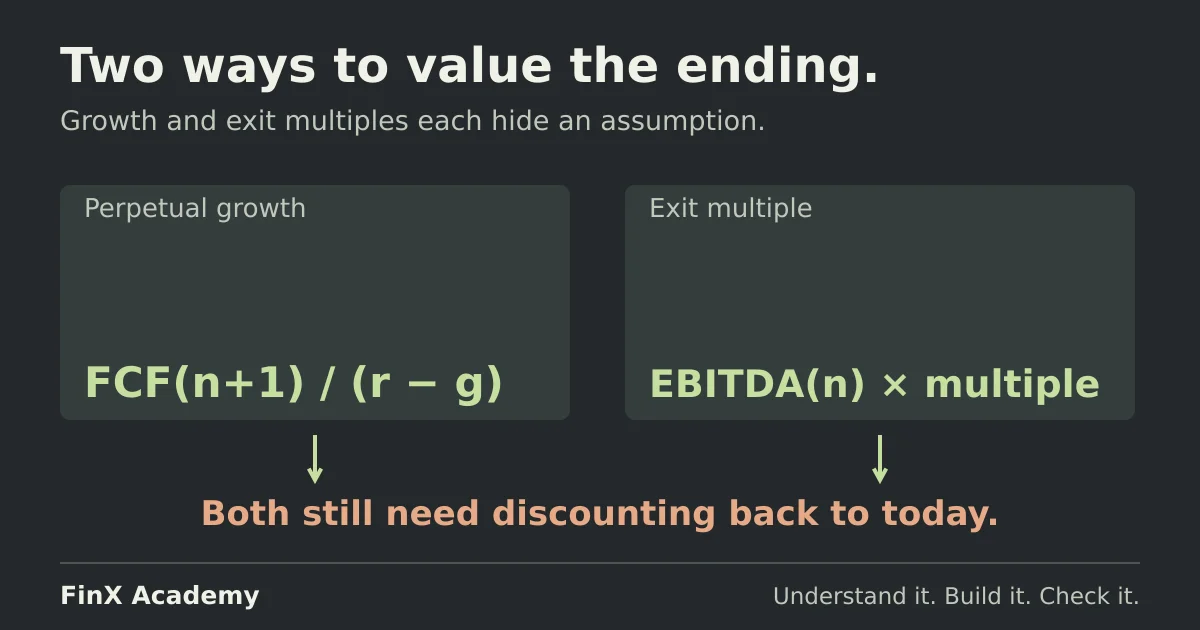 Two ways to value the ending.

Growth and exit multiples each hide an assumption.

Perpetual growth

$FCF(n+1) / (r - g)$

Exit multiple

$EBITDA(n) \times multiple$

Both still need discounting back to today.

FinX Academy

Understand it. Build it. Check it.